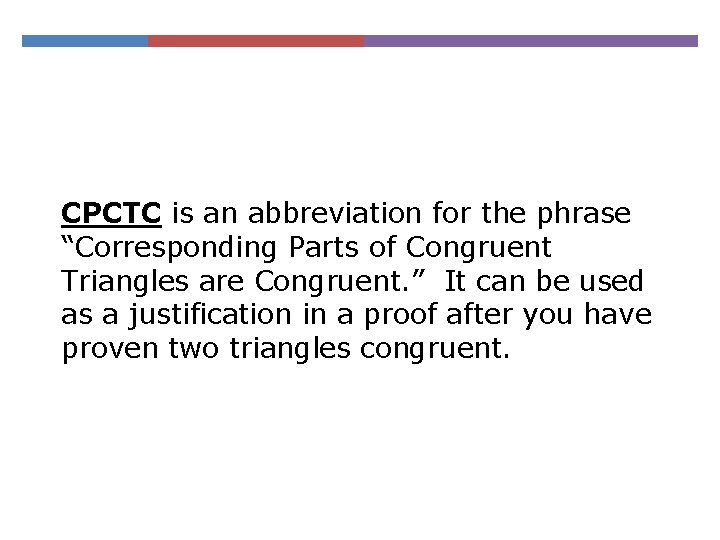 CPCTC is an abbreviation for the phrase “Corresponding Parts of Congruent Triangles are Congruent.” It can be used as a justification in a proof after you have proven two triangles congruent.